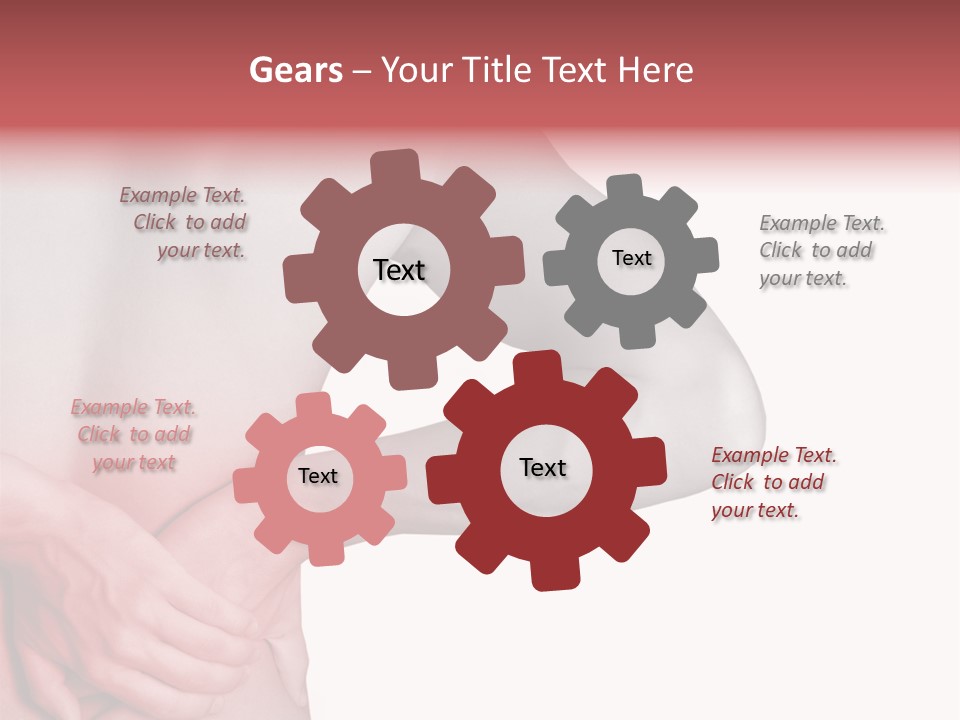 Gears – Your Title Text Here

Example Text. Click to add your text.

Text

Text

Example Text. Click to add your text.

Example Text. Click to add your text

Text

Text

Example Text. Click to add your text.